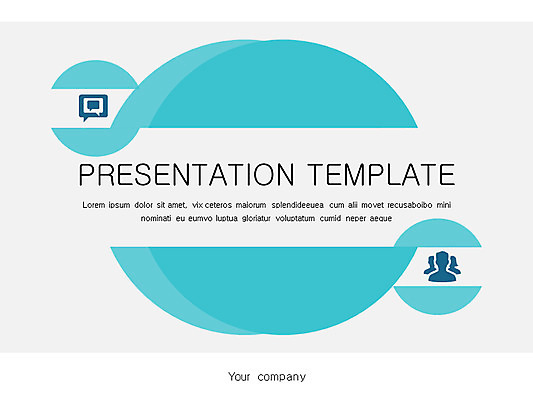 PRESENTATION TEMPLATE

Lorem ipsum dolor sit amet, vix ceteros malorum splendideeuea cum alii movet recusaboibo mini nominati eu eumvo luptua gloriatur voluptatum cumid neper aeque

Your company